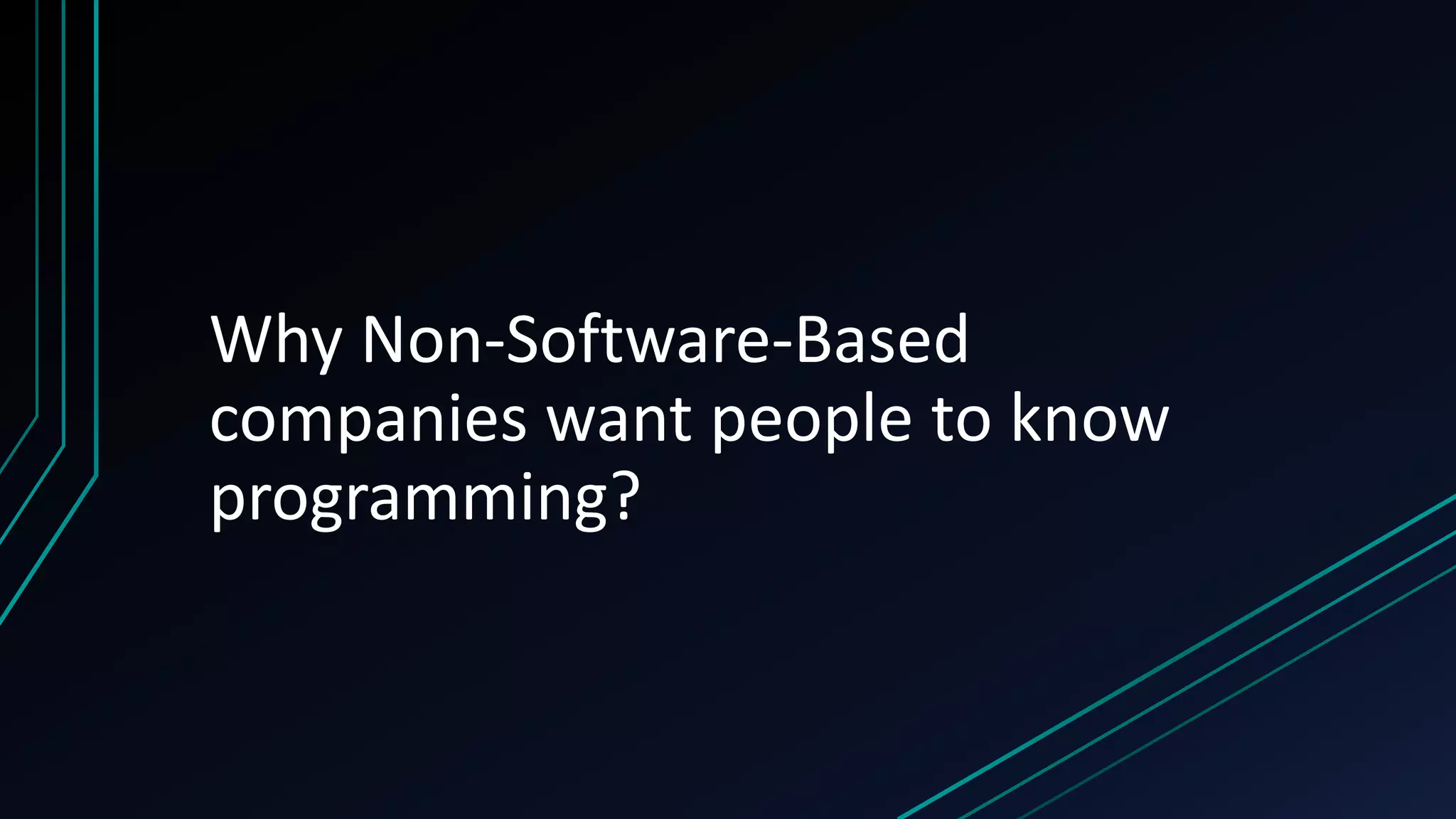 Why Non-Software-Based companies want people to know programming?